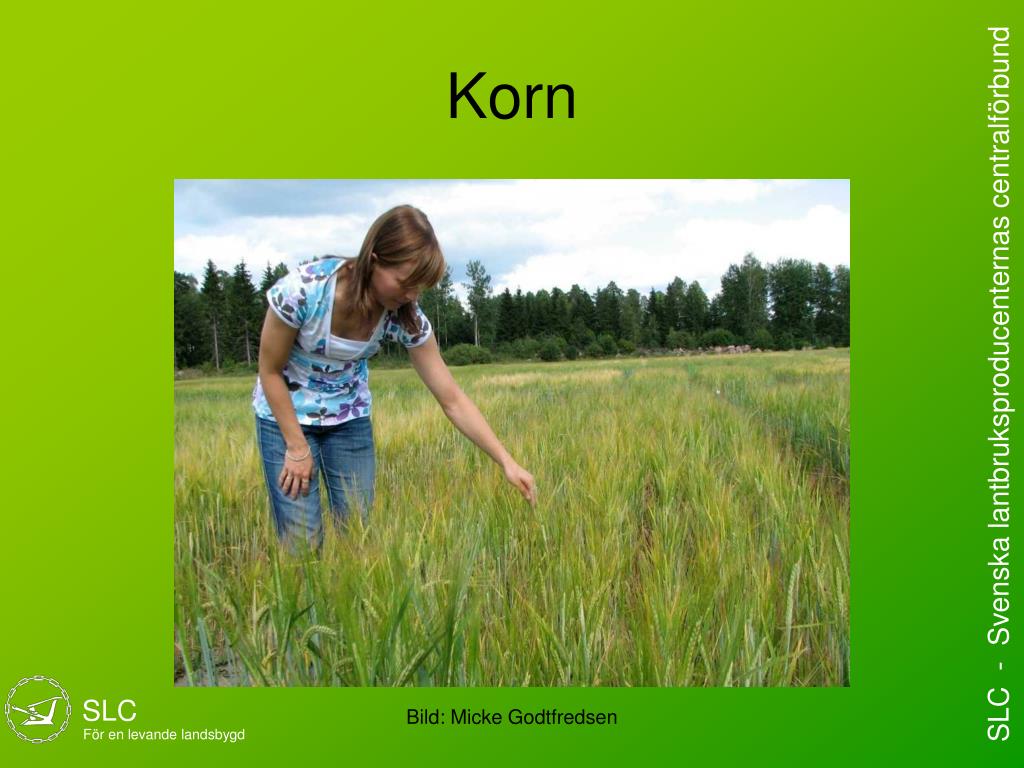 Korn

Bild: Micke Godtfredsen

SLC
För en levande landsbygd

SLC - Svenska lantbruksproducenternas centralförbund